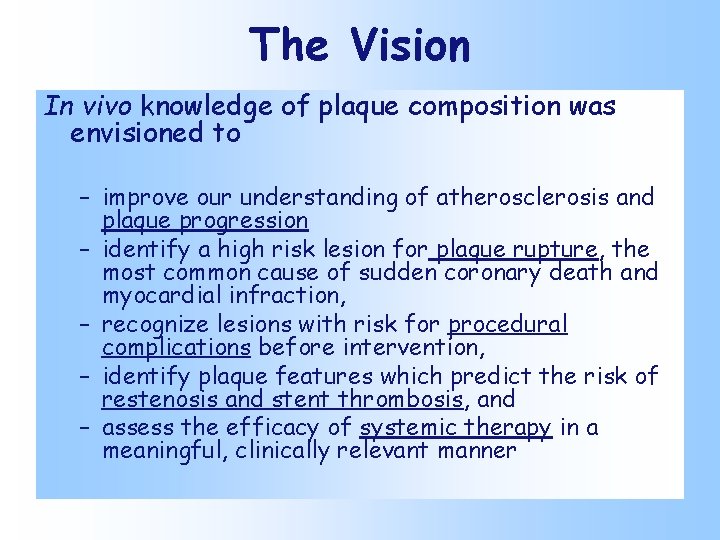 The Vision

In vivo knowledge of plaque composition was envisioned to

– improve our understanding of atherosclerosis and plaque progression
– identify a high risk lesion for plaque rupture, the most common cause of sudden coronary death and myocardial infraction,
– recognize lesions with risk for procedural complications before intervention,
– identify plaque features which predict the risk of restenosis and stent thrombosis, and
– assess the efficacy of systemic therapy in a meaningful, clinically relevant manner